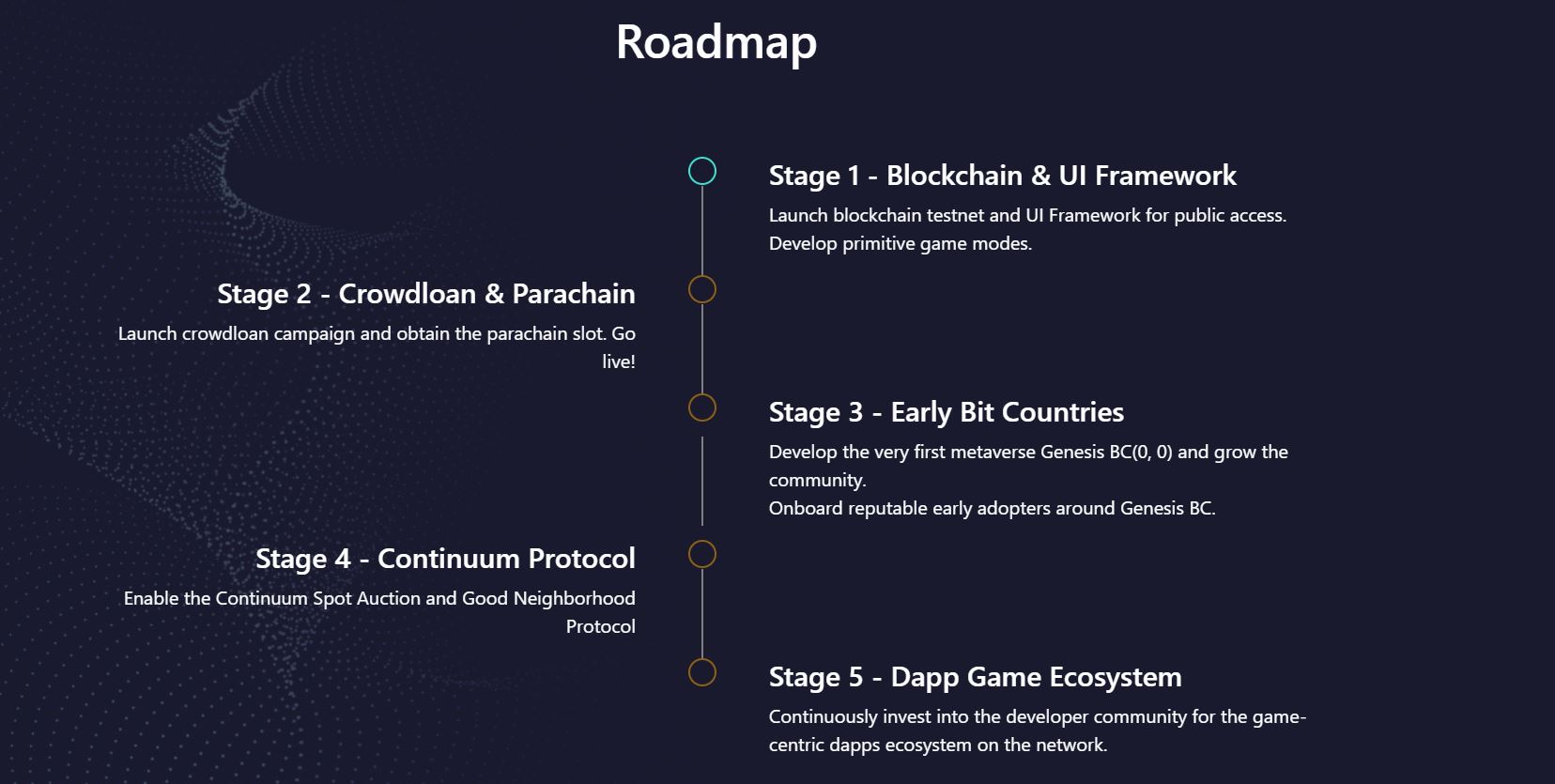 Roadmap

Stage 1 - Blockchain & UI Framework

Launch blockchain testnet and UI Framework for public access.
Develop primitive game modes.

Stage 2 - Crowdloan & Parachain

Launch crowdloan campaign and obtain the parachain slot. Go live!

Stage 3 - Early Bit Countries

Develop the very first metaverse Genesis BC(0, 0) and grow the community.
Onboard reputable early adopters around Genesis BC.

Stage 4 - Continuum Protocol

Enable the Continuum Spot Auction and Good Neighborhood Protocol

Stage 5 - Dapp Game Ecosystem

Continuously invest into the developer community for the game-centric dapps ecosystem on the network.